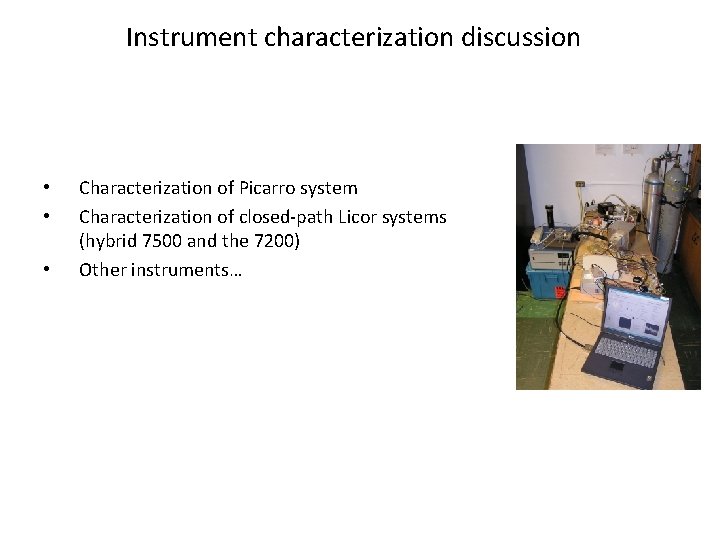 Instrument characterization discussion

• Characterization of Picarro system
• Characterization of closed-path Licor systems (hybrid 7500 and the 7200)
• Other instruments…